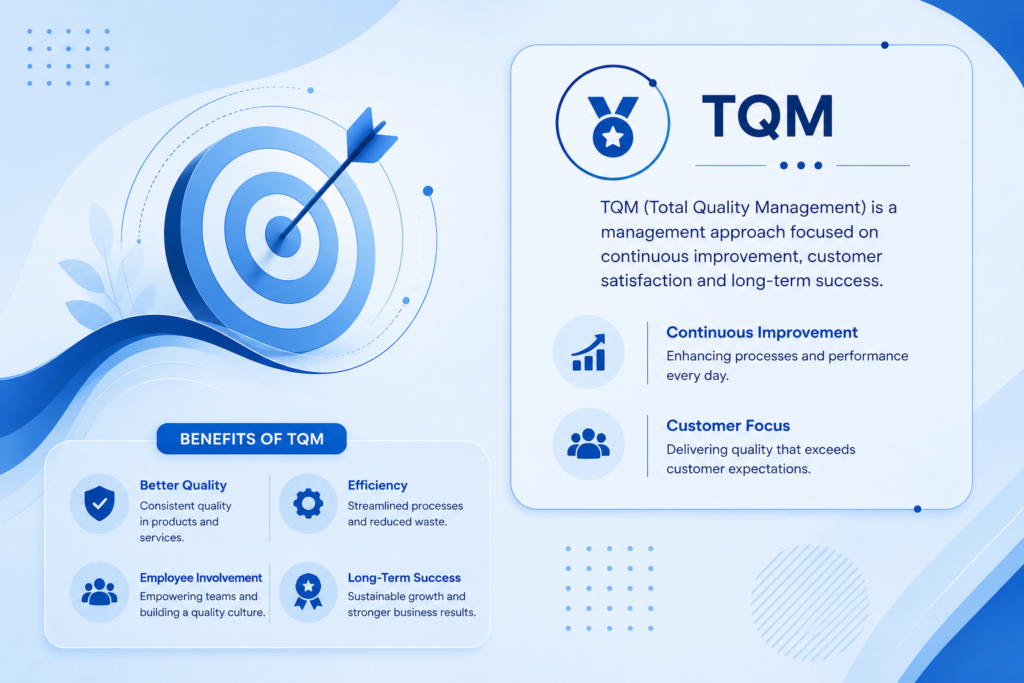 TQM

TQM (Total Quality Management) is a management approach focused on continuous improvement, customer satisfaction and long-term success.

Continuous Improvement
Enhancing processes and performance every day.

Customer Focus
Delivering quality that exceeds customer expectations.

BENEFITS OF TQM

Better Quality
Consistent quality in products and services.

Efficiency
Streamlined processes and reduced waste.

Employee Involvement
Empowering teams and building a quality culture.

Long-Term Success
Sustainable growth and stronger business results.